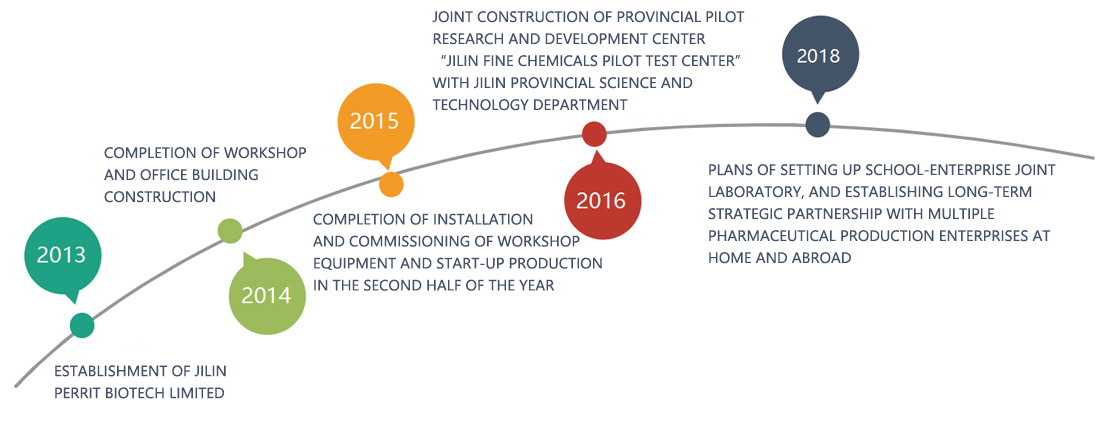 2013

ESTABLISHMENT OF JILIN PERRIT BIOTECH LIMITED

COMPLETION OF WORKSHOP AND OFFICE BUILDING CONSTRUCTION

2014

2015

COMPLETION OF INSTALLATION AND COMMISSIONING OF WORKSHOP EQUIPMENT AND START-UP PRODUCTION IN THE SECOND HALF OF THE YEAR

JOINT CONSTRUCTION OF PROVINCIAL PILOT RESEARCH AND DEVELOPMENT CENTER "JILIN FINE CHEMICALS PILOT TEST CENTER" WITH JILIN PROVINCIAL SCIENCE AND TECHNOLOGY DEPARTMENT

2016

2018

PLANS OF SETTING UP SCHOOL-ENTERPRISE JOINT LABORATORY, AND ESTABLISHING LONG-TERM STRATEGIC PARTNERSHIP WITH MULTIPLE PHARMACEUTICAL PRODUCTION ENTERPRISES AT HOME AND ABROAD